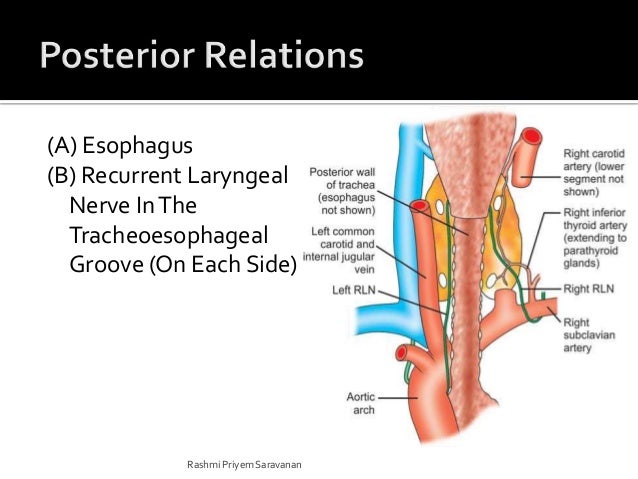 Posterior Relations

(A) Esophagus
(B) Recurrent Laryngeal Nerve In The Tracheoesophageal Groove (On Each Side)

Posterior wall of trachea (esophagus not shown)

Left common carotid and internal jugular vein

Left RLN

Aortic arch

Right carotid artery (lower segment not shown)

Right inferior thyroid artery (extending to parathyroid glands)

Right RLN

Right subclavian artery

Rashmi Priyem Saravanan